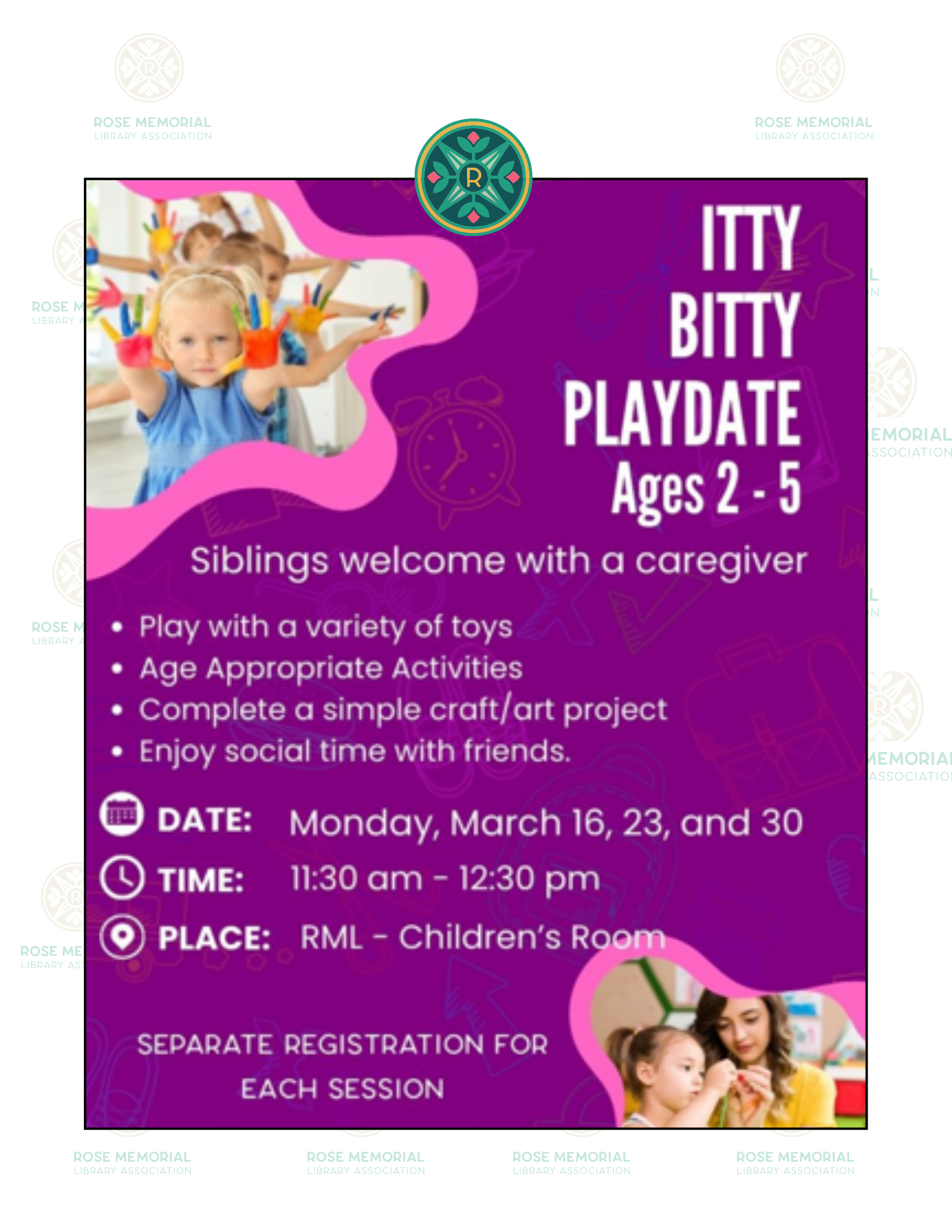 ROSE MEMORIAL
LIBRARY ASSOCIATION

ROSE MEMORIAL
LIBRARY ASSOCIATION

R

ITTY BITTY PLAYDATE
Ages 2 - 5

Siblings welcome with a caregiver

• Play with a variety of toys
• Age Appropriate Activities
• Complete a simple craft/art project
• Enjoy social time with friends.

DATE: Monday, March 16, 23, and 30
TIME: 11:30 am - 12:30 pm
PLACE: RML - Children's Room

SEPARATE REGISTRATION FOR EACH SESSION

ROSE MEMORIAL
LIBRARY ASSOCIATION

ROSE MEMORIAL
LIBRARY ASSOCIATION

ROSE MEMORIAL
LIBRARY ASSOCIATION

ROSE MEMORIAL
LIBRARY ASSOCIATION